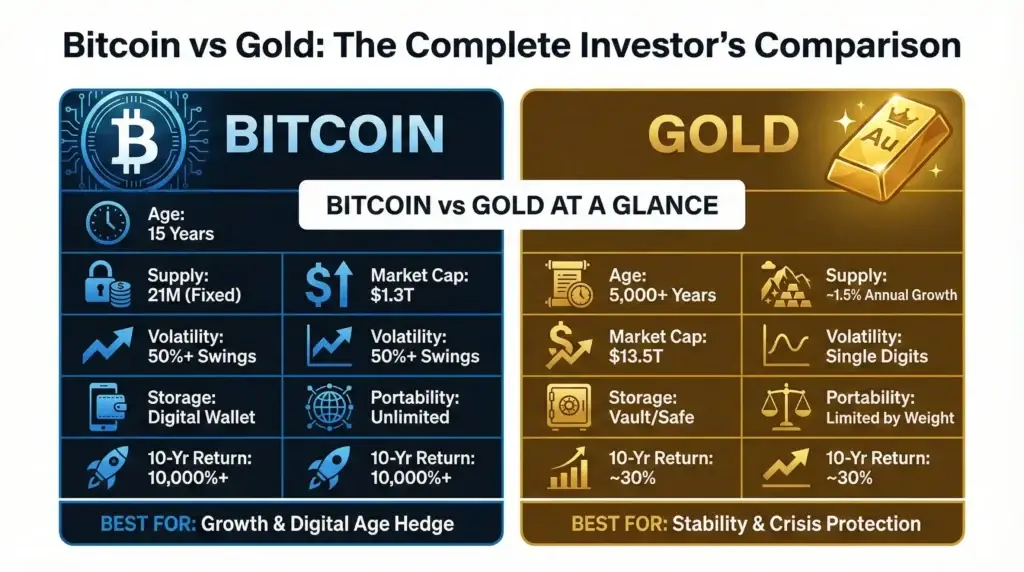 Bitcoin vs Gold: The Complete Investor's Comparison

BITCOIN

BITCOIN vs GOLD AT A GLANCE

Age:
15 Years

Supply:
21M (Fixed)

Market Cap:
$1.3T

Volatility:
50%+ Swings

Volatility:
50%+ Swings

Storage:
Digital Wallet

Portability:
Unlimited

10-Yr Return:
10,000%+

10-Yr Return:
10,000%+

BEST FOR: Growth & Digital Age Hedge

GOLD

Au

Age:
5,000+ Years

Supply:
~1.5% Annual Growth

Market Cap:
$13.5T

Volatility:
Single Digits

Storage:
Vault/Safe

Portability:
Limited by Weight

10-Yr Return:
~30%

10-Yr Return:
~30%

BEST FOR: Stability & Crisis Protection